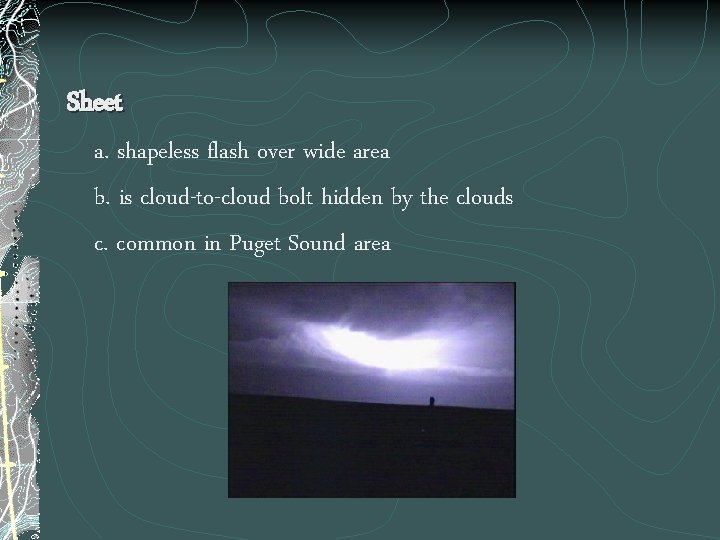 Sheet

a. shapeless flash over wide area

b. is cloud-to-cloud bolt hidden by the clouds

c. common in Puget Sound area